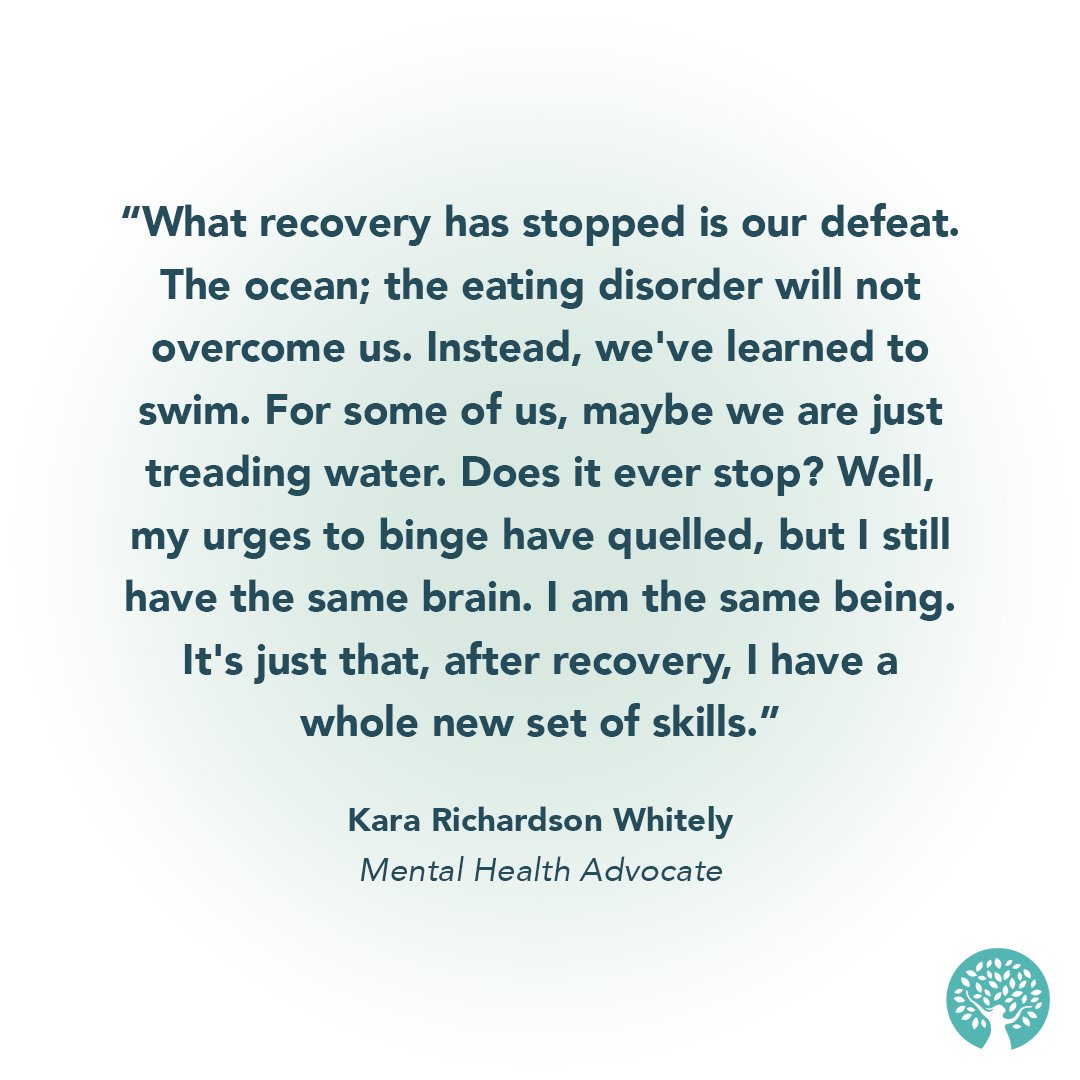 “What recovery has stopped is our defeat. The ocean; the eating disorder will not overcome us. Instead, we've learned to swim. For some of us, maybe we are just treading water. Does it ever stop? Well, my urges to binge have quelled, but I still have the same brain. I am the same being. It's just that, after recovery, I have a whole new set of skills.”

Kara Richardson Whitely
Mental Health Advocate